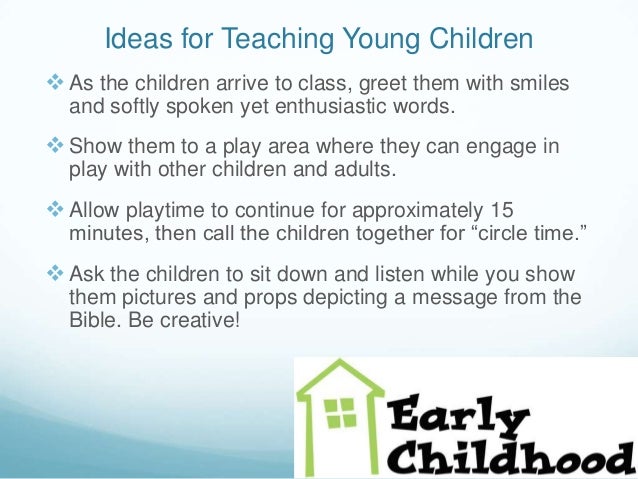 Ideas for Teaching Young Children

❖ As the children arrive to class, greet them with smiles and softly spoken yet enthusiastic words.

❖ Show them to a play area where they can engage in play with other children and adults.

❖ Allow playtime to continue for approximately 15 minutes, then call the children together for “circle time.”

❖ Ask the children to sit down and listen while you show them pictures and props depicting a message from the Bible. Be creative!

Early Childhood